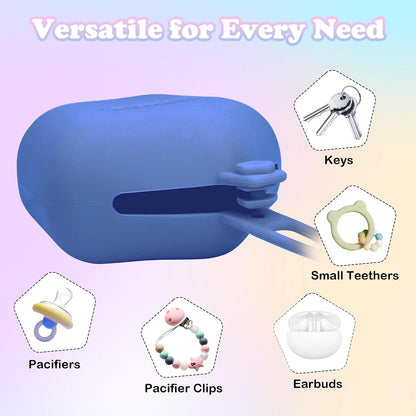 Versatile for Every Need

Keys

Small Teethers

Pacifiers

Pacifier Clips

Earbuds